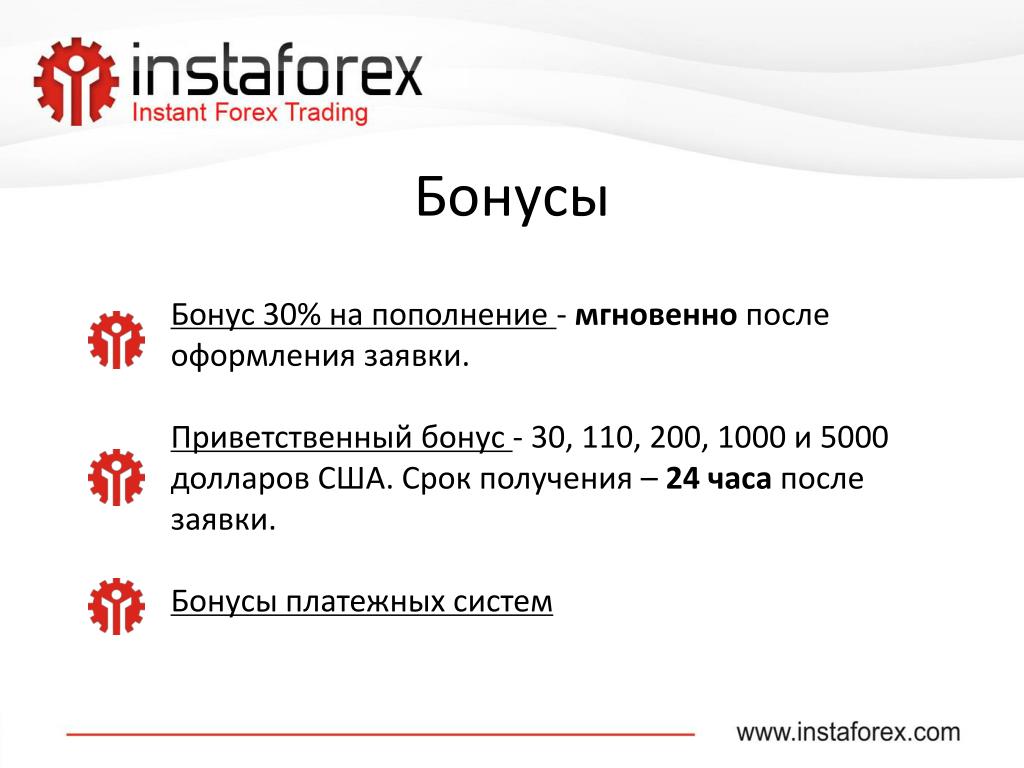 instaforex
Instant Forex Trading

Бонусы

Бонус 30% на пополнение - мгновенно после оформления заявки.

Приветственный бонус - 30, 110, 200, 1000 и 5000 долларов США. Срок получения – 24 часа после заявки.

Бонусы платежных систем

www.instaforex.com